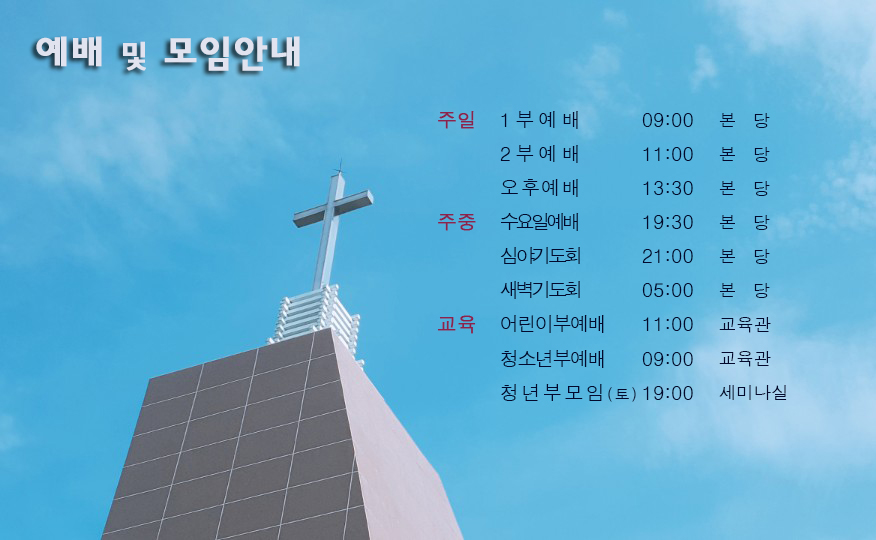 예배 및 모임안내

| | | | |
|---|---|---|---|
| 주일 | 1부예배 | 09:00 | 본 당 |
| | 2부예배 | 11:00 | 본 당 |
| | 오후예배 | 13:30 | 본 당 |
| 주중 | 수요일예배 | 19:30 | 본 당 |
| | 심야기도회 | 21:00 | 본 당 |
| | 새벽기도회 | 05:00 | 본 당 |
| 교육 | 어린이부예배 | 11:00 | 교육관 |
| | 청소년부예배 | 09:00 | 교육관 |
| | 청년부모임(토) | 19:00 | 세미나실 |